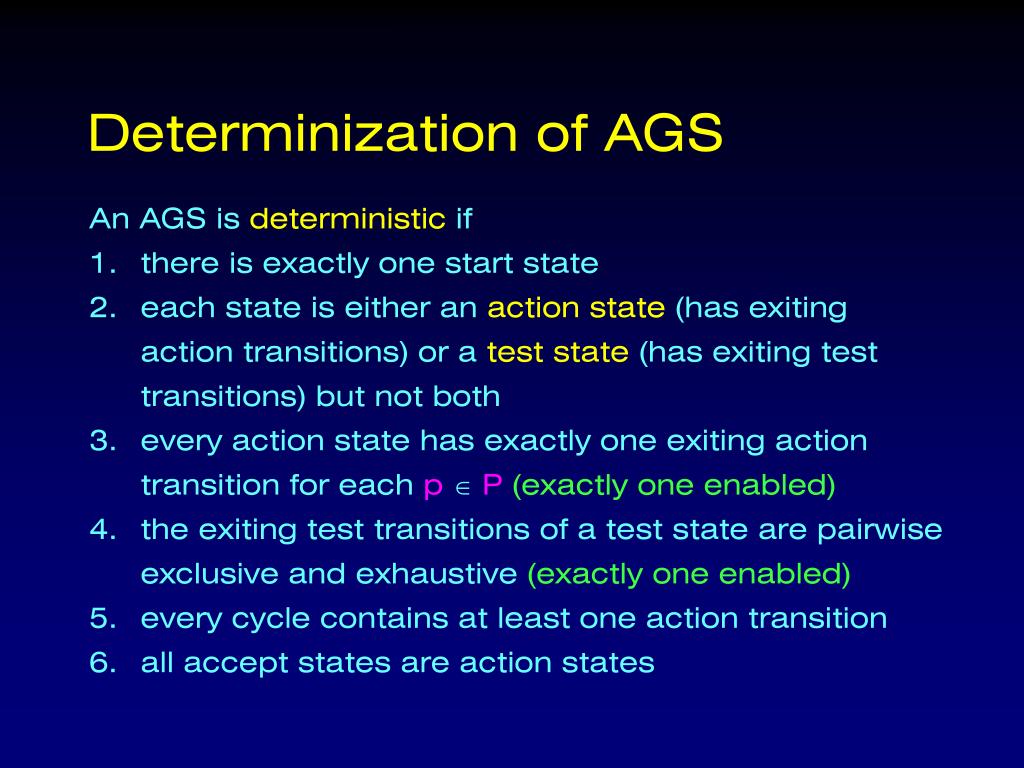 Determinization of AGS

An AGS is deterministic if

1. there is exactly one start state
2. each state is either an action state (has exiting action transitions) or a test state (has exiting test transitions) but not both
3. every action state has exactly one exiting action transition for each $p \in P$ (exactly one enabled)
4. the exiting test transitions of a test state are pairwise exclusive and exhaustive (exactly one enabled)
5. every cycle contains at least one action transition
6. all accept states are action states